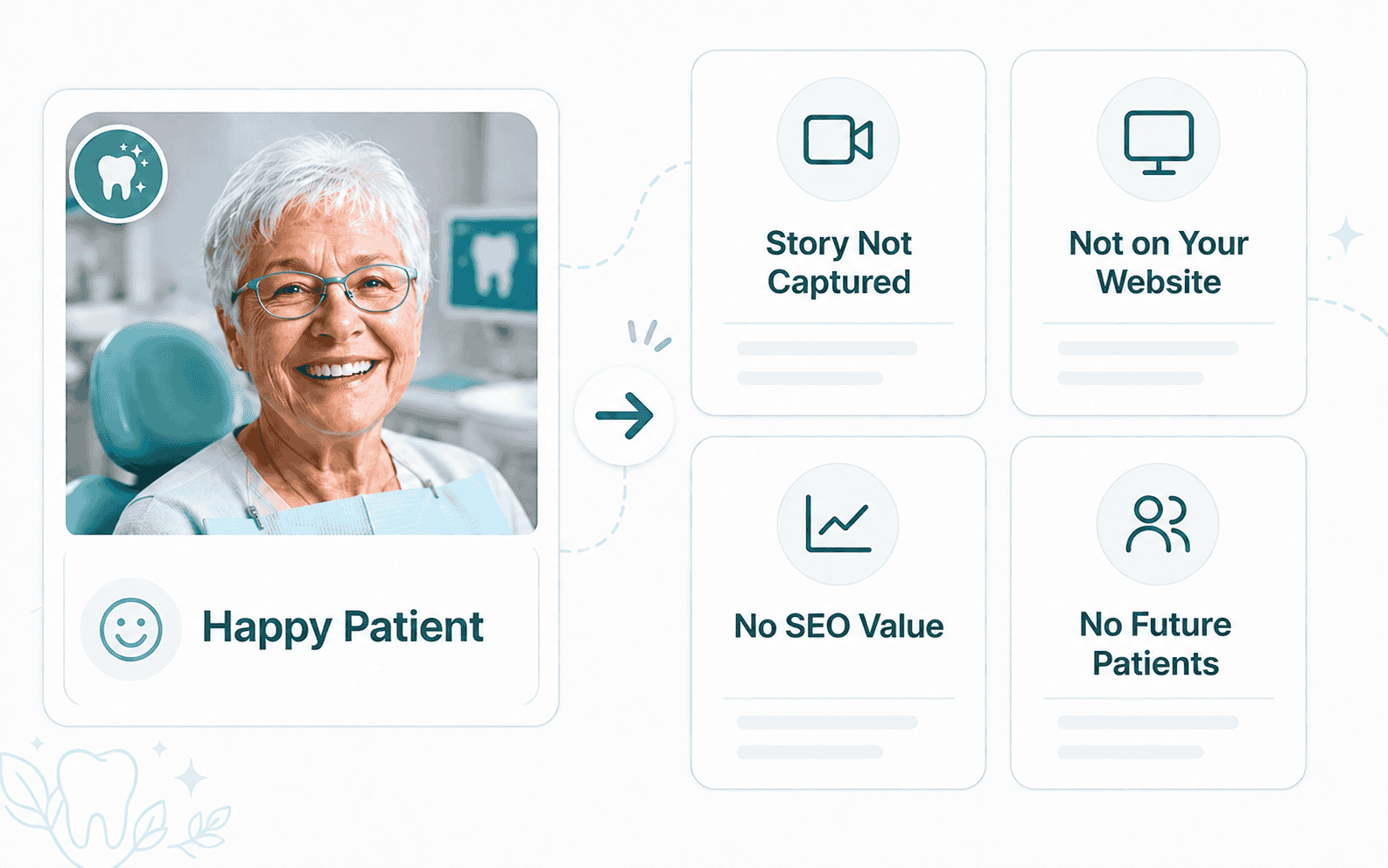 Happy Patient

Story Not Captured

Not on Your Website

No SEO Value

No Future Patients